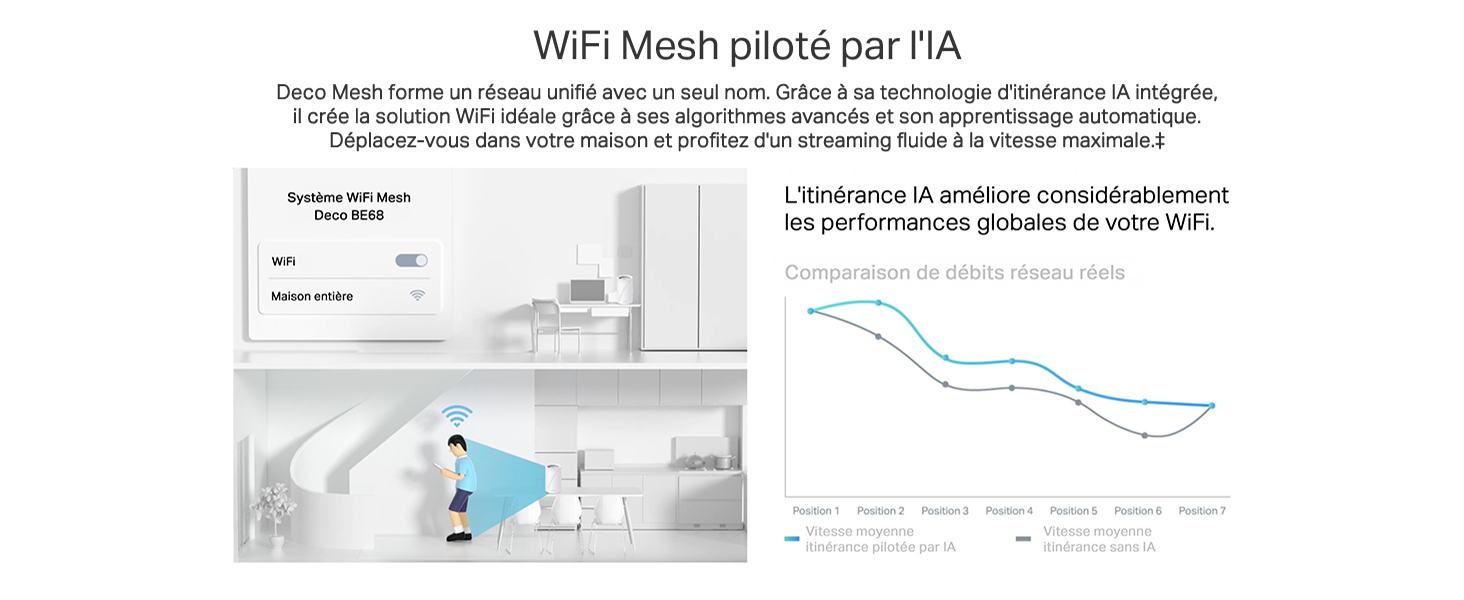 WiFi Mesh piloté par l'IA

Deco Mesh forme un réseau unifié avec un seul nom. Grâce à sa technologie d'itinérance IA intégrée, il crée la solution WiFi idéale grâce à ses algorithmes avancés et son apprentissage automatique. Déplacez-vous dans votre maison et profitez d'un streaming fluide à la vitesse maximale.‡

Système WiFi Mesh
Deco BE68

WiFi

Maison entière

L'itinérance IA améliore considérablement les performances globales de votre WiFi.

Comparaison de débits réseau réels

Position 1 Position 2 Position 3 Position 4 Position 5 Position 6 Position 7

Vitesse moyenne itinérance pilotée par IA

Vitesse moyenne itinérance sans IA